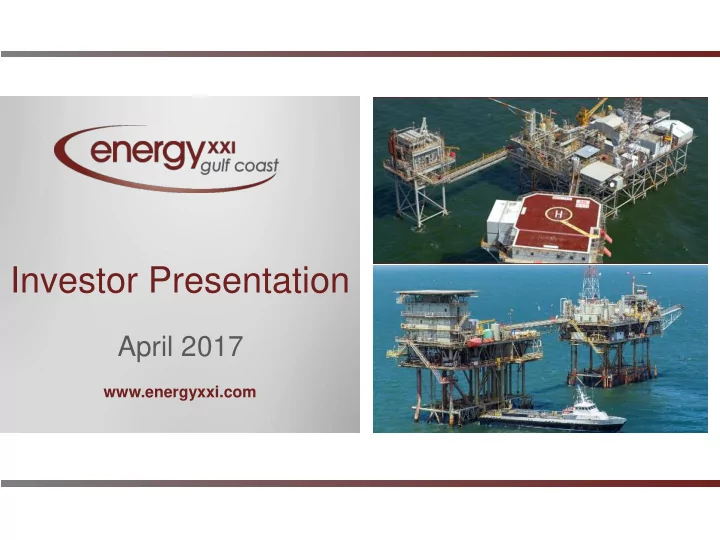 energy XXI gulf coast

Investor Presentation

April 2017

www.energyxxi.com

H